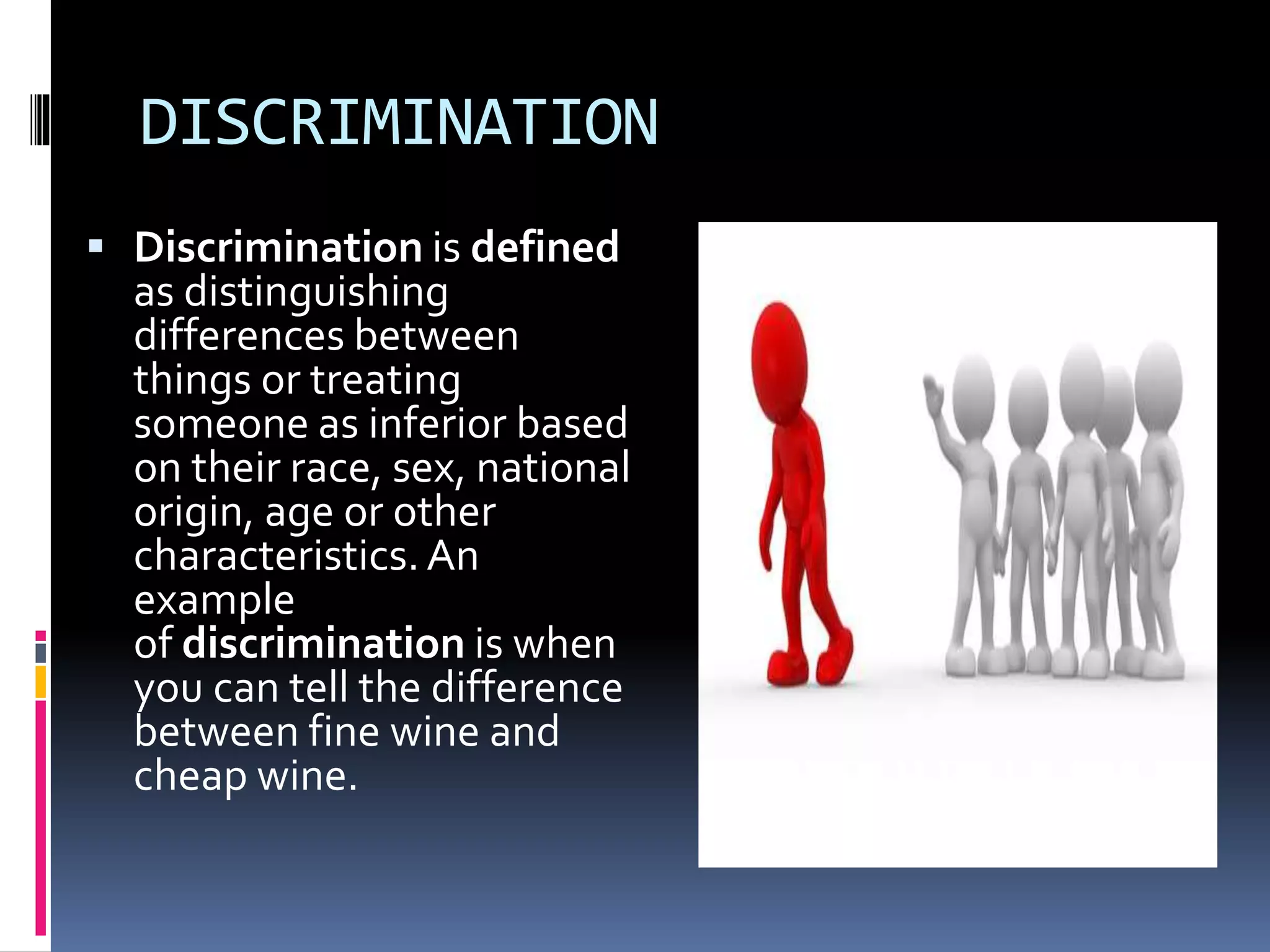 DISCRIMINATION

▪ Discrimination is defined as distinguishing differences between things or treating someone as inferior based on their race, sex, national origin, age or other characteristics. An example of discrimination is when you can tell the difference between fine wine and cheap wine.